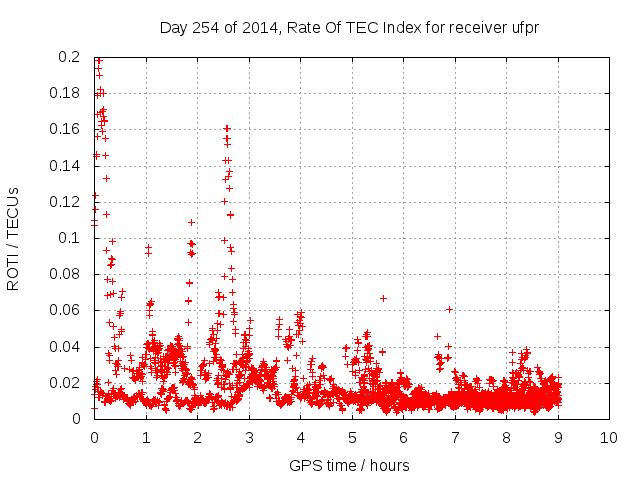 Day 254 of 2014, Rate Of TEC Index for receiver ufpr

ROTI / TECUs

0.2
0.18
0.16
0.14
0.12
0.1
0.08
0.06
0.04
0.02
0

0 1 2 3 4 5 6 7 8 9 10

GPS time / hours